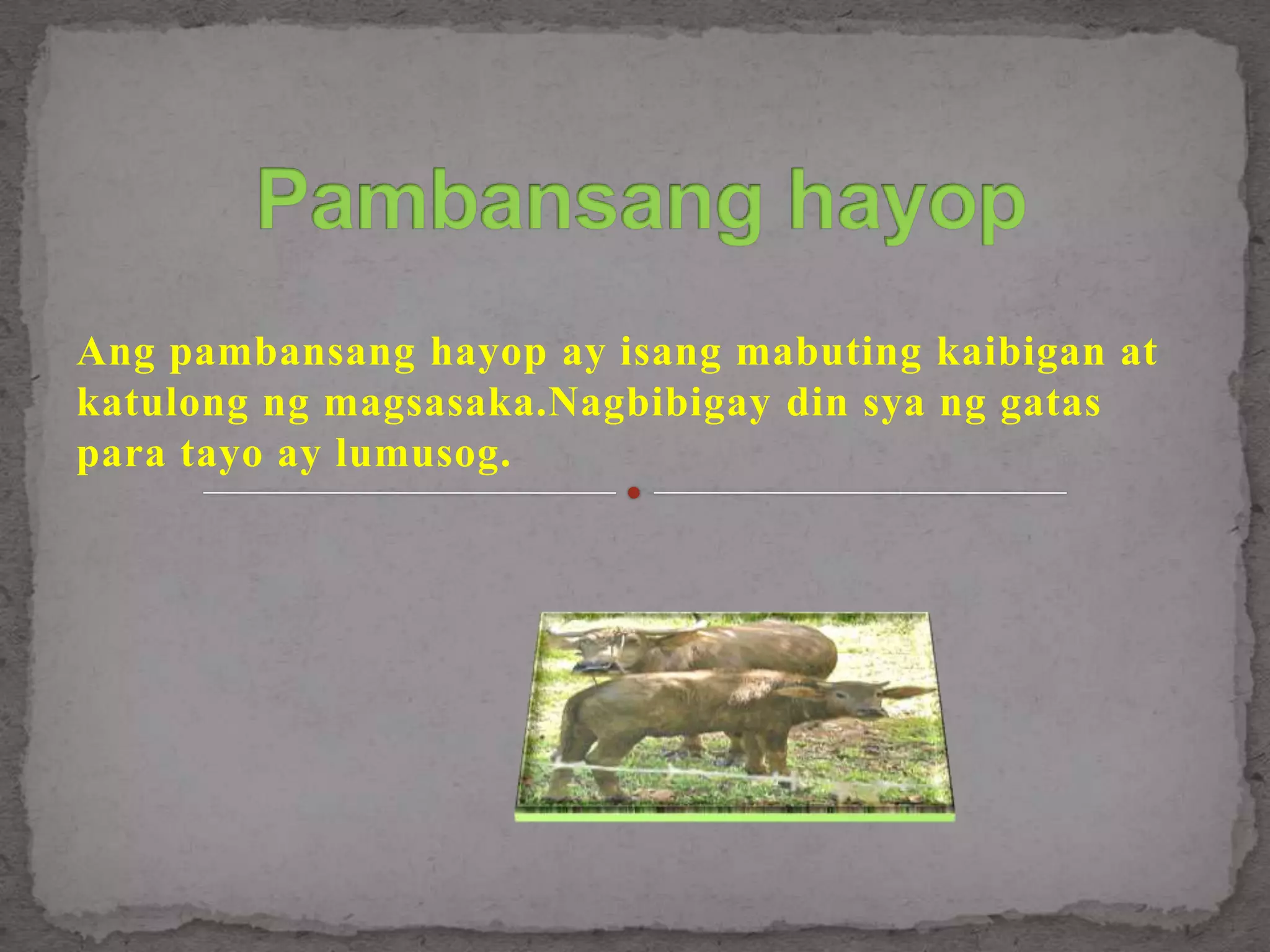 Pambansang hayop

Ang pambansang hayop ay isang mabuting kaibigan at katulong ng magsasaka.Nagbibigay din sya ng gatas para tayo ay lumusog.